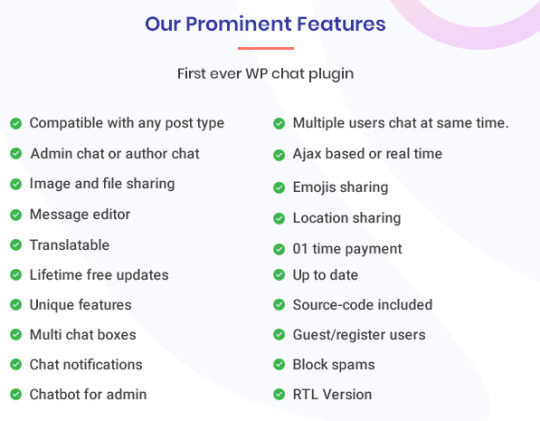 Our Prominent Features

First ever WP chat plugin

Compatible with any post type

Admin chat or author chat

Image and file sharing

Message editor

Translatable

Lifetime free updates

Unique features

Multi chat boxes

Chat notifications

Chatbot for admin

Multiple users chat at same time.

Ajax based or real time

Emojis sharing

Location sharing

01 time payment

Up to date

Source-code included

Guest/register users

Block spams

RTL Version